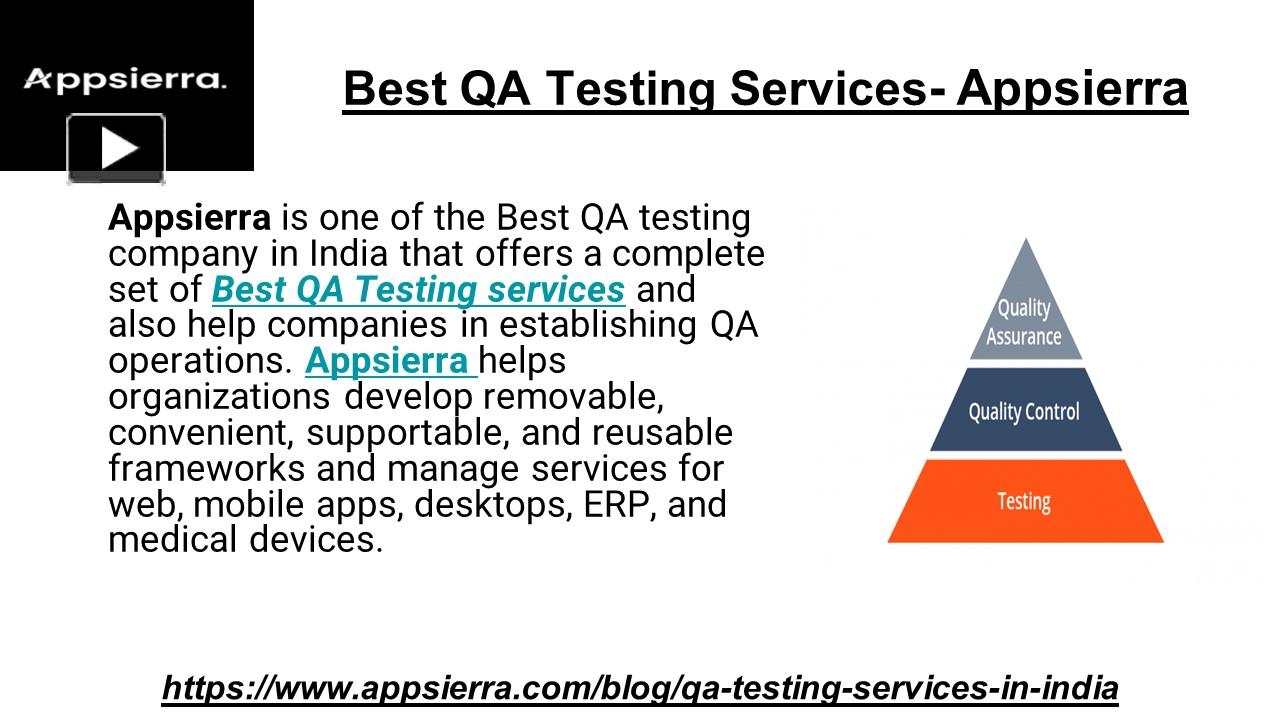 Appsierra.

Best QA Testing Services- Appsierra

Appsierra is one of the Best QA testing company in India that offers a complete set of Best QA Testing services and also help companies in establishing QA operations. Appsierra helps organizations develop removable, convenient, supportable, and reusable frameworks and manage services for web, mobile apps, desktops, ERP, and medical devices.

Quality Assurance

Quality Control

Testing

https://www.appsierra.com/blog/qa-testing-services-in-india